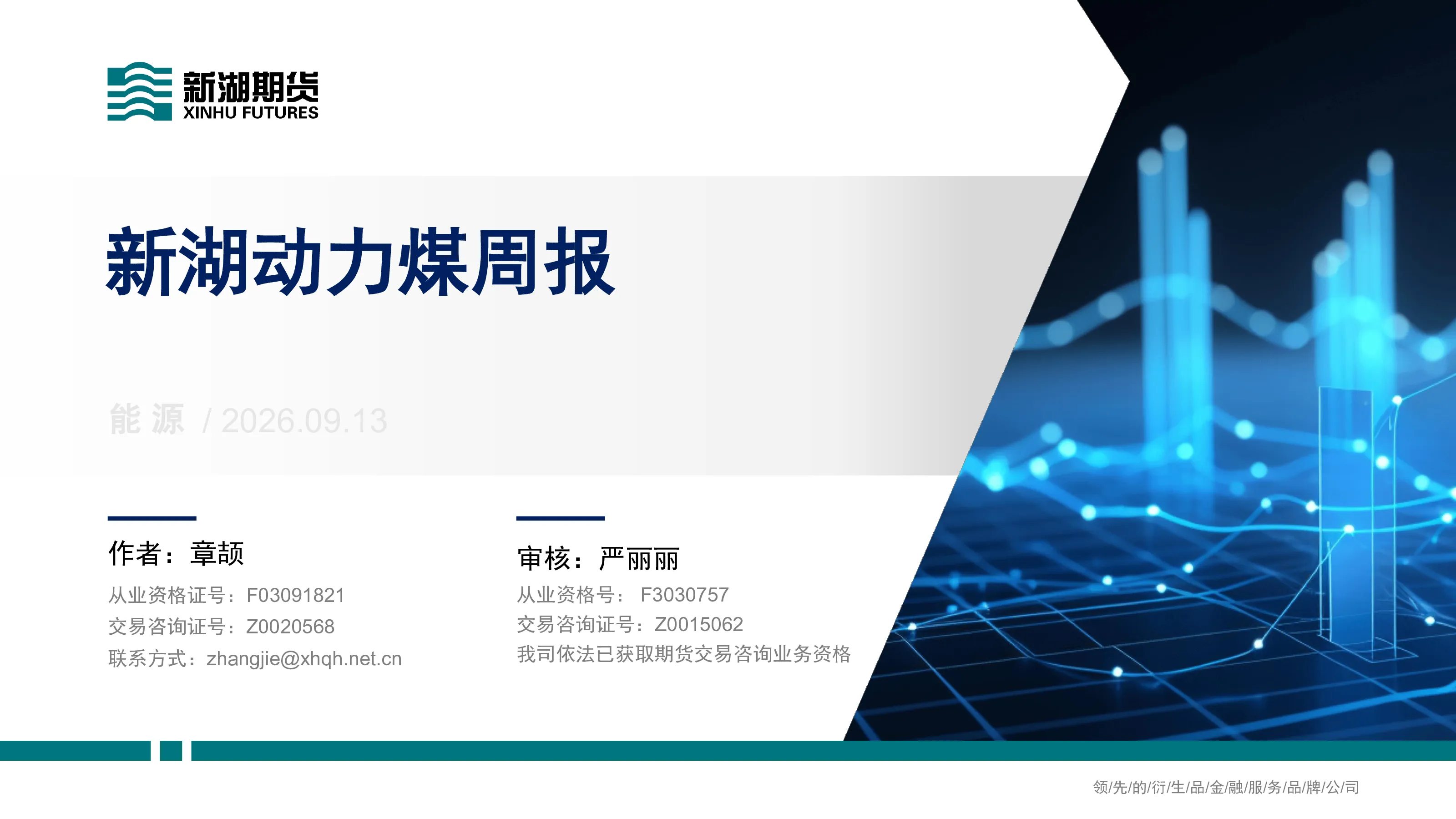 新湖期货
XINHU FUTURES

新湖动力煤周报

能 源 / 2026.09.13

作者：章颉
从业资格证号：F03091821
交易咨询证号：Z0020568
联系方式：zhangjie@xhqh.net.cn

审核：严丽丽
从业资格号： F3030757
交易咨询证号：Z0015062
我司依法已获取期货交易咨询业务资格

领/先/的/衍/生/品/金/融/服/务/品/牌/公/司